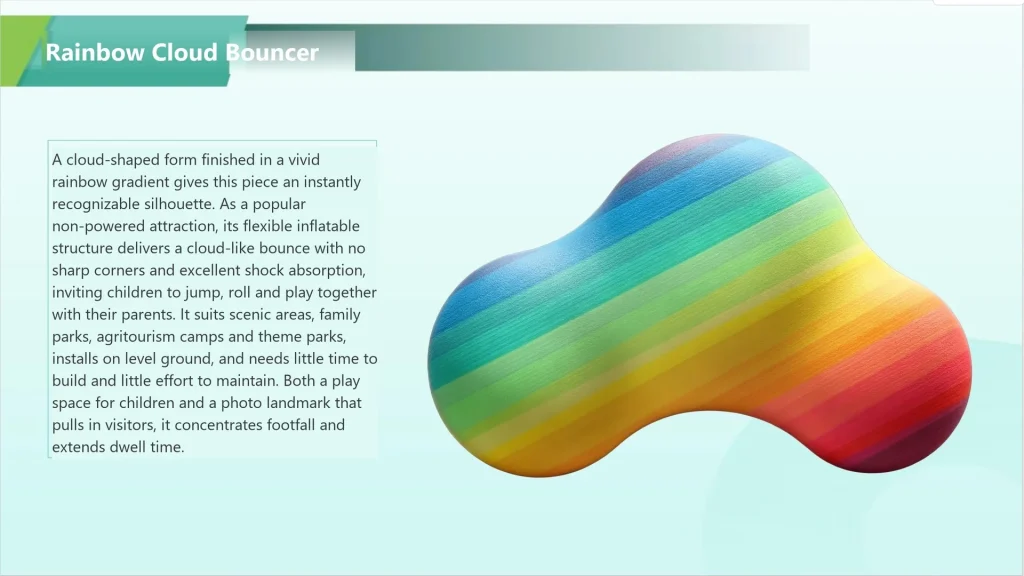 Rainbow Cloud Bouncer

A cloud-shaped form finished in a vivid rainbow gradient gives this piece an instantly recognizable silhouette. As a popular non-powered attraction, its flexible inflatable structure delivers a cloud-like bounce with no sharp corners and excellent shock absorption, inviting children to jump, roll and play together with their parents. It suits scenic areas, family parks, agritourism camps and theme parks, installs on level ground, and needs little time to build and little effort to maintain. Both a play space for children and a photo landmark that pulls in visitors, it concentrates footfall and extends dwell time.